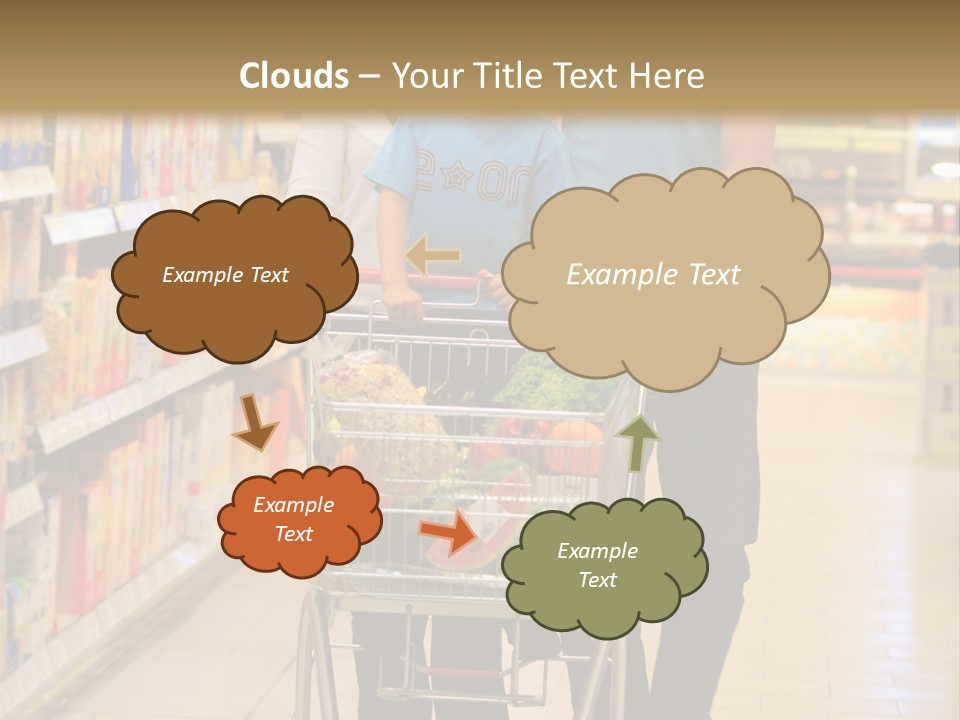 Clouds – Your Title Text Here

Example Text

Example Text

Example Text

Example Text